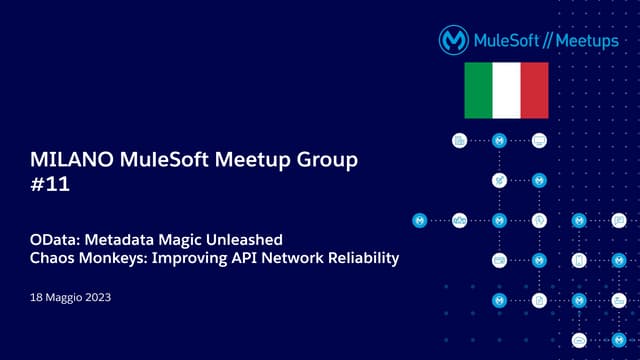 MuleSoft // Meetups

MILANO MuleSoft Meetup Group #11

OData: Metadata Magic Unleashed
Chaos Monkeys: Improving API Network Reliability

18 Maggio 2023